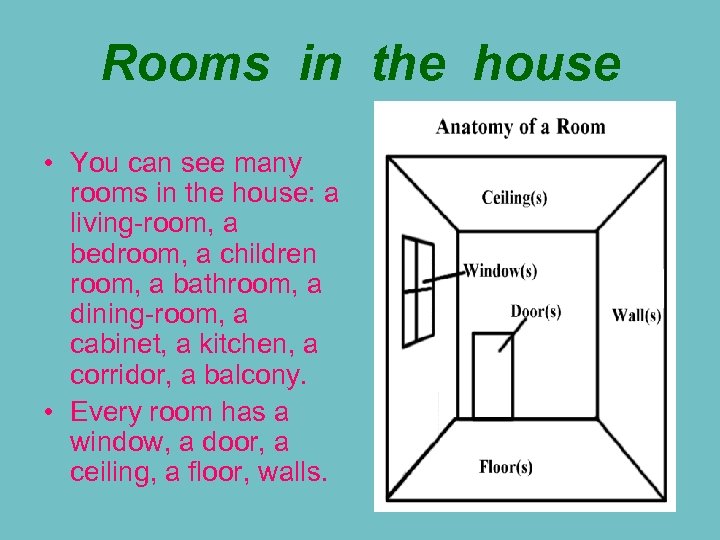 Rooms in the house

• You can see many rooms in the house: a living-room, a bedroom, a children room, a bathroom, a dining-room, a cabinet, a kitchen, a corridor, a balcony.
• Every room has a window, a door, a ceiling, a floor, walls.

Anatomy of a Room

Ceiling(s)

Window(s)

Door(s)

Wall(s)

Floor(s)